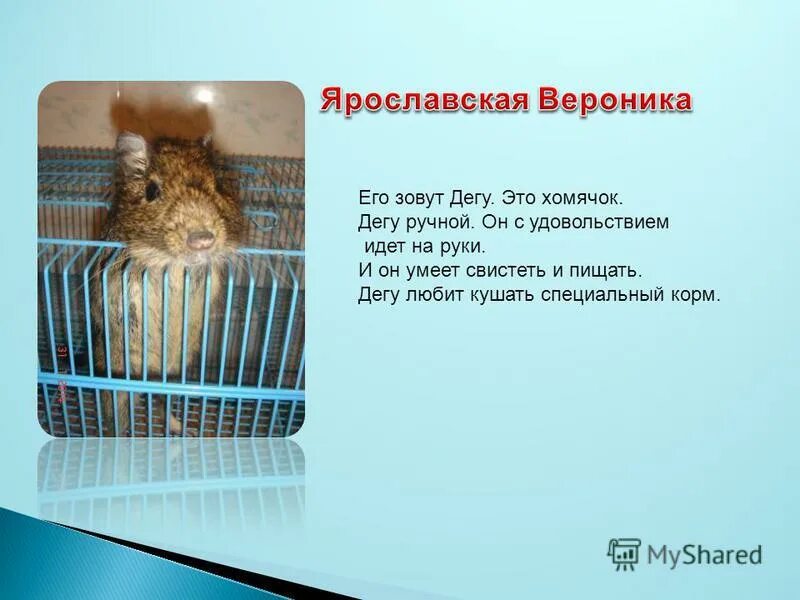 Ярославская Вероника

Его зовут Дегу. Это хомячок.
Дегу ручной. Он с удовольствием
идет на руки.
И он умеет свистеть и пищать.
Дегу любит кушать специальный корм.

MyShared